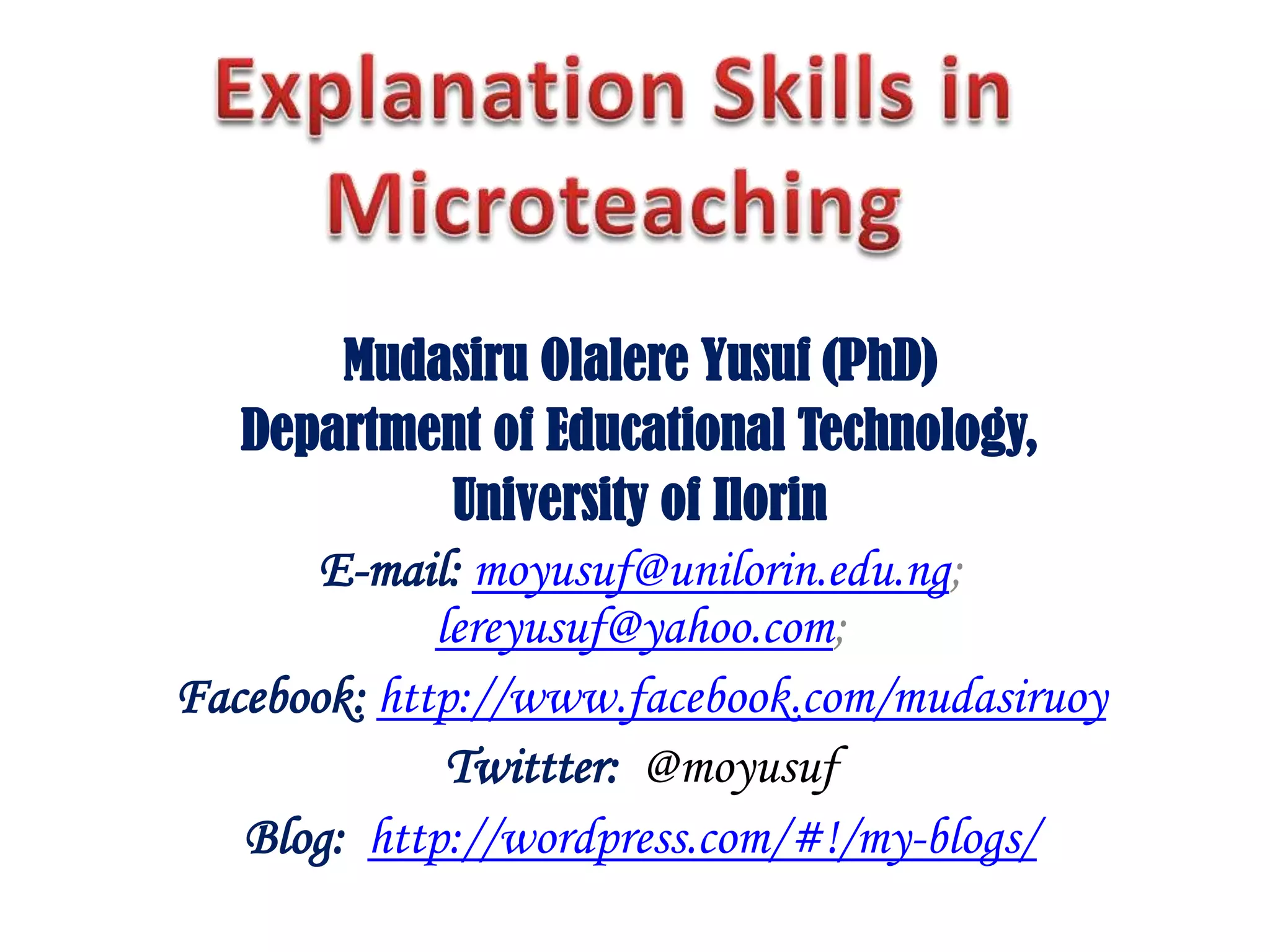 Explanation Skills in Microteaching

Mudasiru Olalere Yusuf (PhD)
Department of Educational Technology, University of Ilorin

E-mail: moyusuf@unilorin.edu.ng; lereyusuf@yahoo.com;

Facebook: http://www.facebook.com/mudasiruoy

Twittter: @moyusuf

Blog: http://wordpress.com/#!/my-blogs/